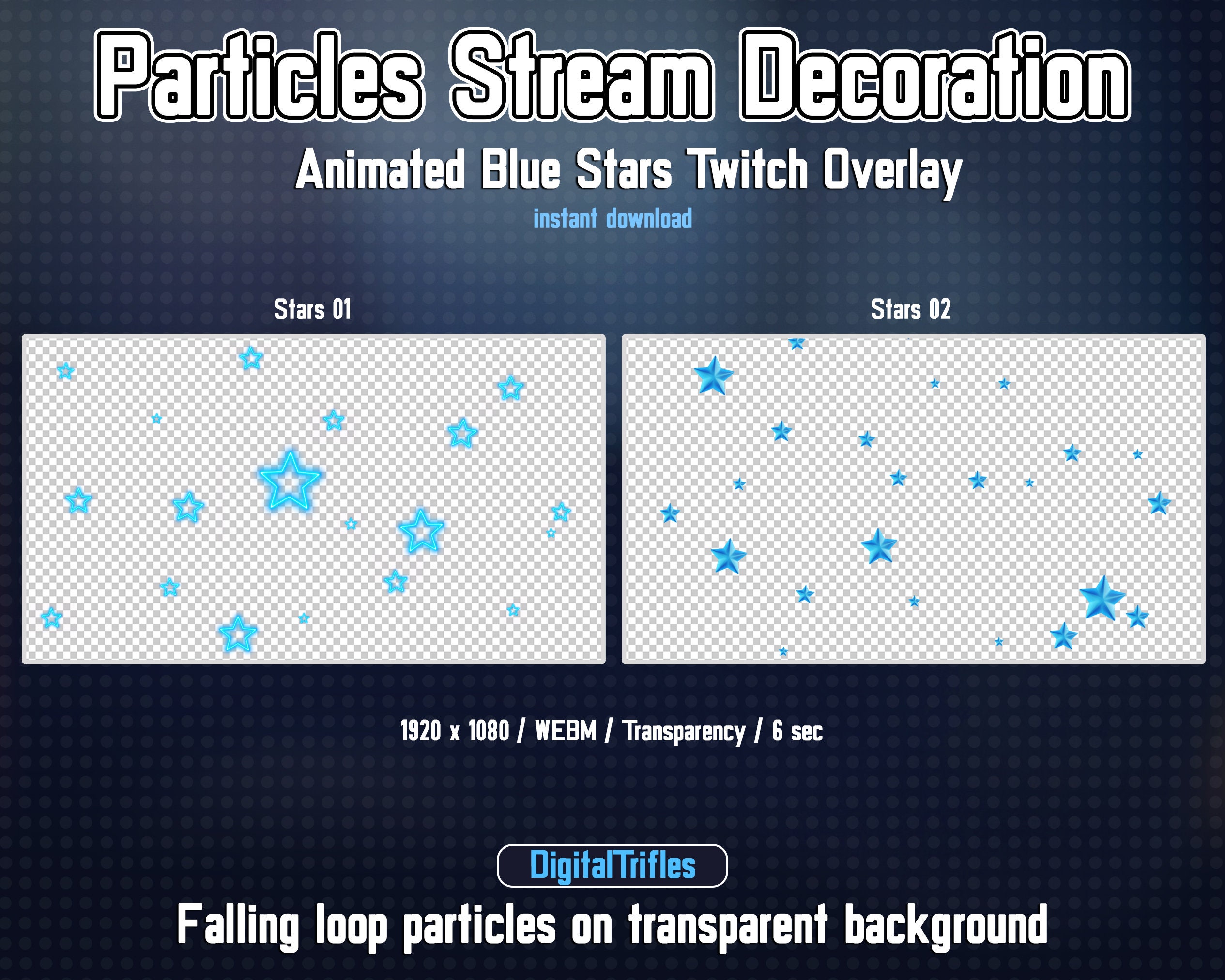 Particles Stream Decoration

Animated Blue Stars Twitch Overlay

instant download

Stars 01

Stars 02

1920 x 1080 / WEBM / Transparency / 6 sec

DigitalTrifles

Falling loop particles on transparent background